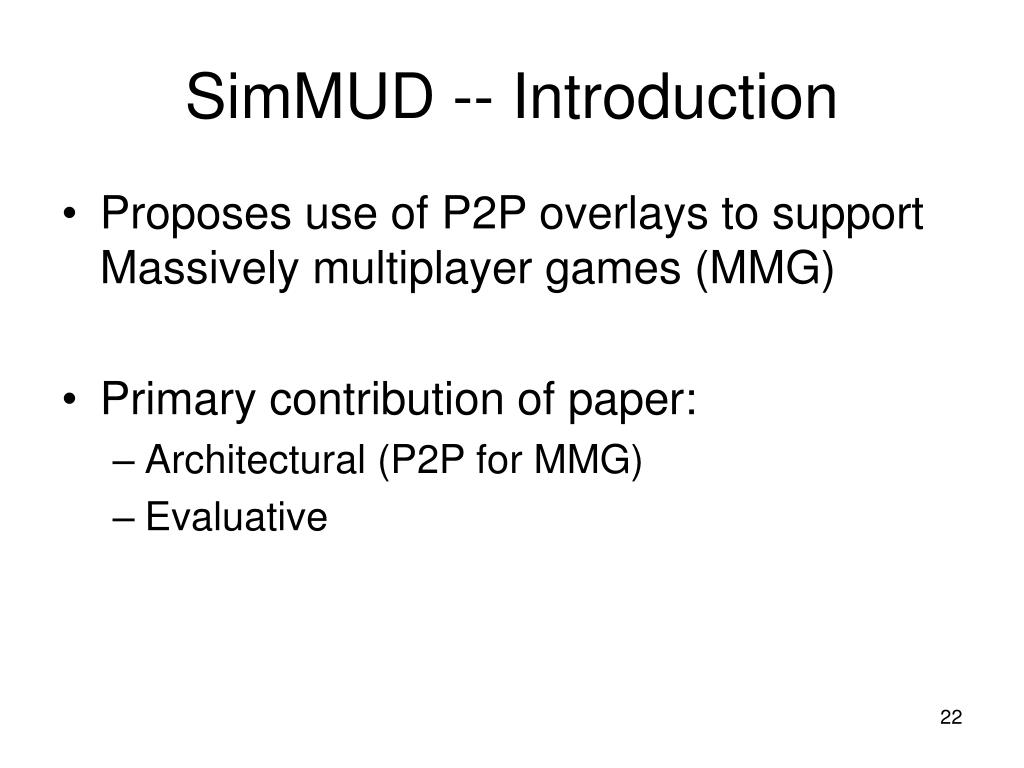 SimMUD -- Introduction

• Proposes use of P2P overlays to support Massively multiplayer games (MMG)

• Primary contribution of paper:
– Architectural (P2P for MMG)
– Evaluative

22